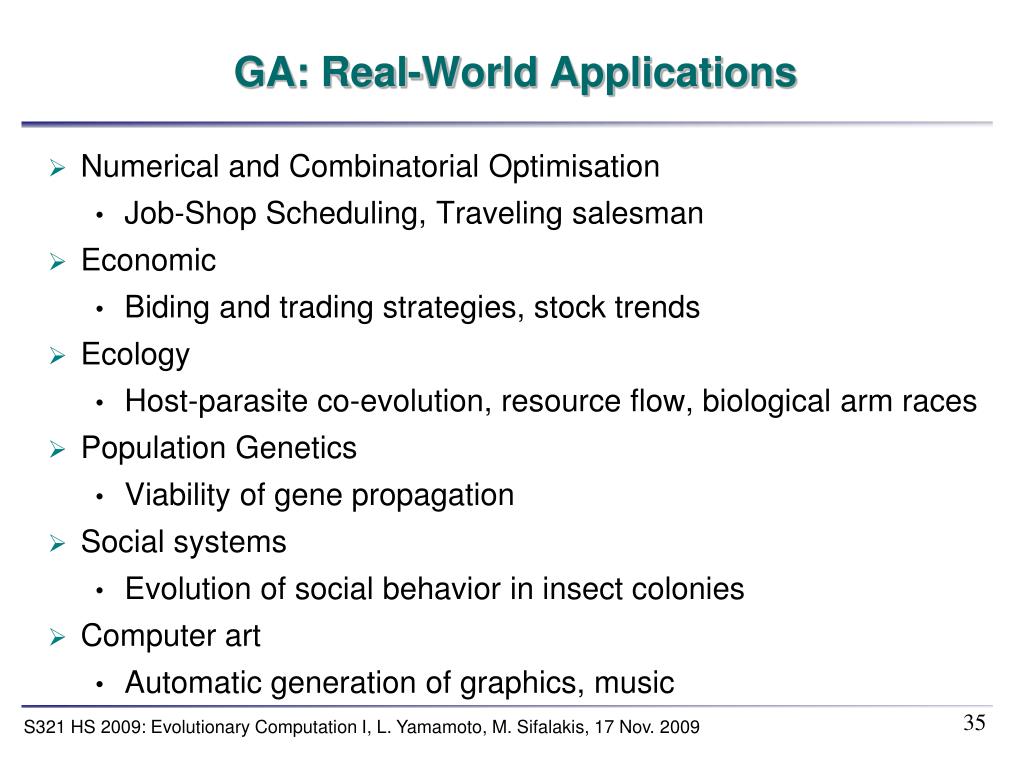 GA: Real-World Applications

➢ Numerical and Combinatorial Optimisation
• Job-Shop Scheduling, Traveling salesman
➢ Economic
• Biding and trading strategies, stock trends
➢ Ecology
• Host-parasite co-evolution, resource flow, biological arm races
➢ Population Genetics
• Viability of gene propagation
➢ Social systems
• Evolution of social behavior in insect colonies
➢ Computer art
• Automatic generation of graphics, music

S321 HS 2009: Evolutionary Computation I, L. Yamamoto, M. Sifalakis, 17 Nov. 2009

35